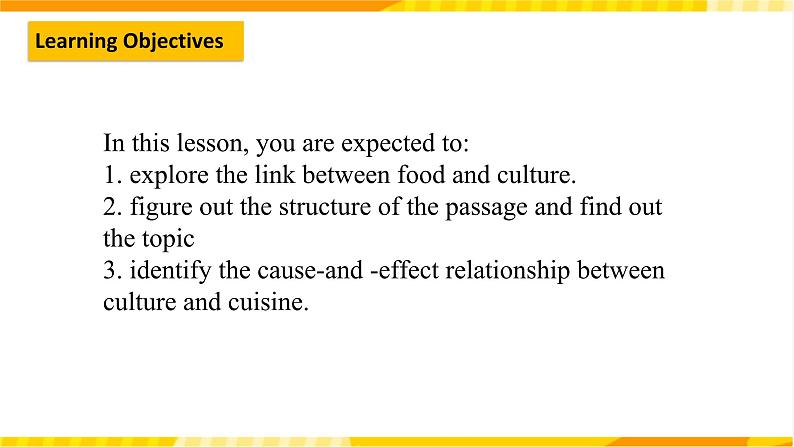 Learning Objectives

In this lesson, you are expected to:
1. explore the link between food and culture.
2. figure out the structure of the passage and find out the topic
3. identify the cause-and -effect relationship between culture and cuisine.